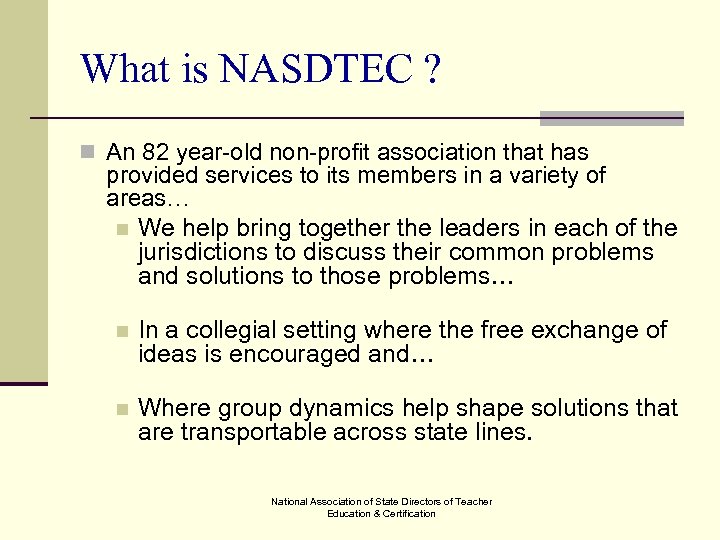 What is NASDTEC ?

An 82 year-old non-profit association that has provided services to its members in a variety of areas…

We help bring together the leaders in each of the jurisdictions to discuss their common problems and solutions to those problems…

In a collegial setting where the free exchange of ideas is encouraged and…

Where group dynamics help shape solutions that are transportable across state lines.

National Association of State Directors of Teacher Education & Certification